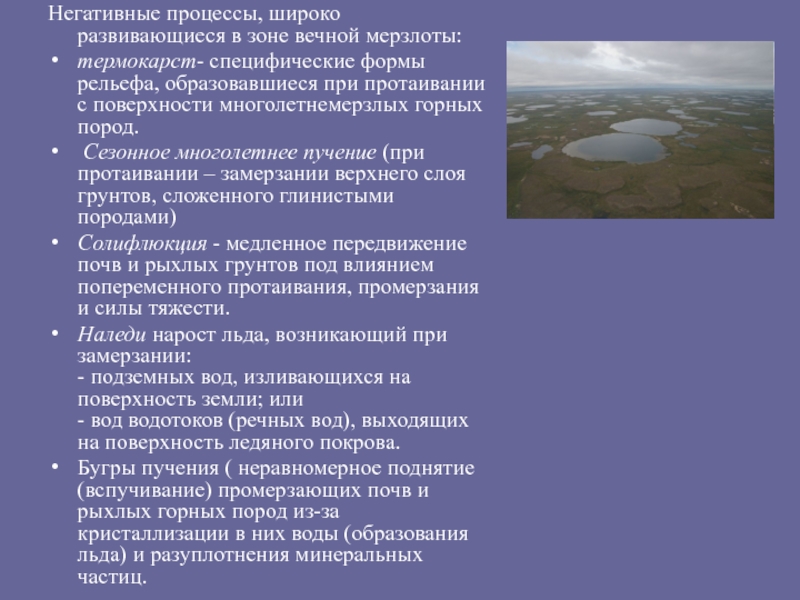 Негативные процессы, широко развивающиеся в зоне вечной мерзлоты:

• термокарст- специфические формы рельефа, образовавшиеся при протаивании с поверхности многолетнемерзлых горных пород.

• Сезонное многолетнее пучение (при протаивании – замерзании верхнего слоя грунтов, сложенного глинистыми породами)

• Солифлюкция - медленное передвижение почв и рыхлых грунтов под влиянием попеременного протаивания, промерзания и силы тяжести.

• Наледи нарост льда, возникающий при замерзании:
- подземных вод, изливающихся на поверхность земли; или
- вод водотоков (речных вод), выходящих на поверхность ледяного покрова.

• Бугры пучения ( неравномерное поднятие (вспучивание) промерзающих почв и рыхлых горных пород из-за кристаллизации в них воды (образования льда) и разуплотнения минеральных частиц.